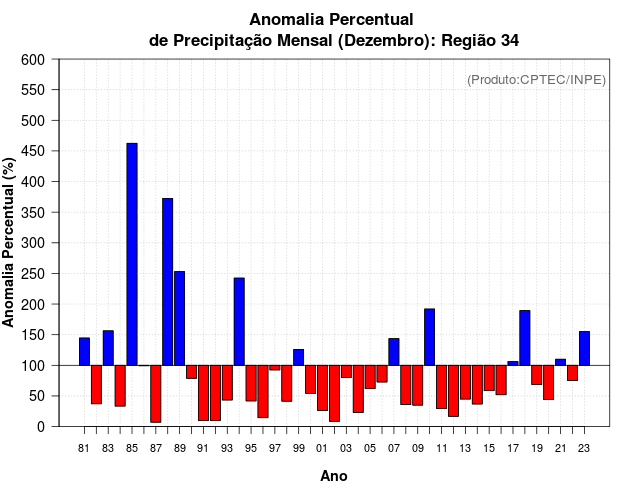 Anomalia Percentual
de Precipitação Mensal (Dezembro): Região 34

(Produto:CPTEC/INPE)

Anomalia Percentual (%)

600
550
500
450
400
350
300
250
200
150
100
50
0

81 83 85 87 89 91 93 95 97 99 01 03 05 07 09 11 13 15 17 19 21 23

Ano